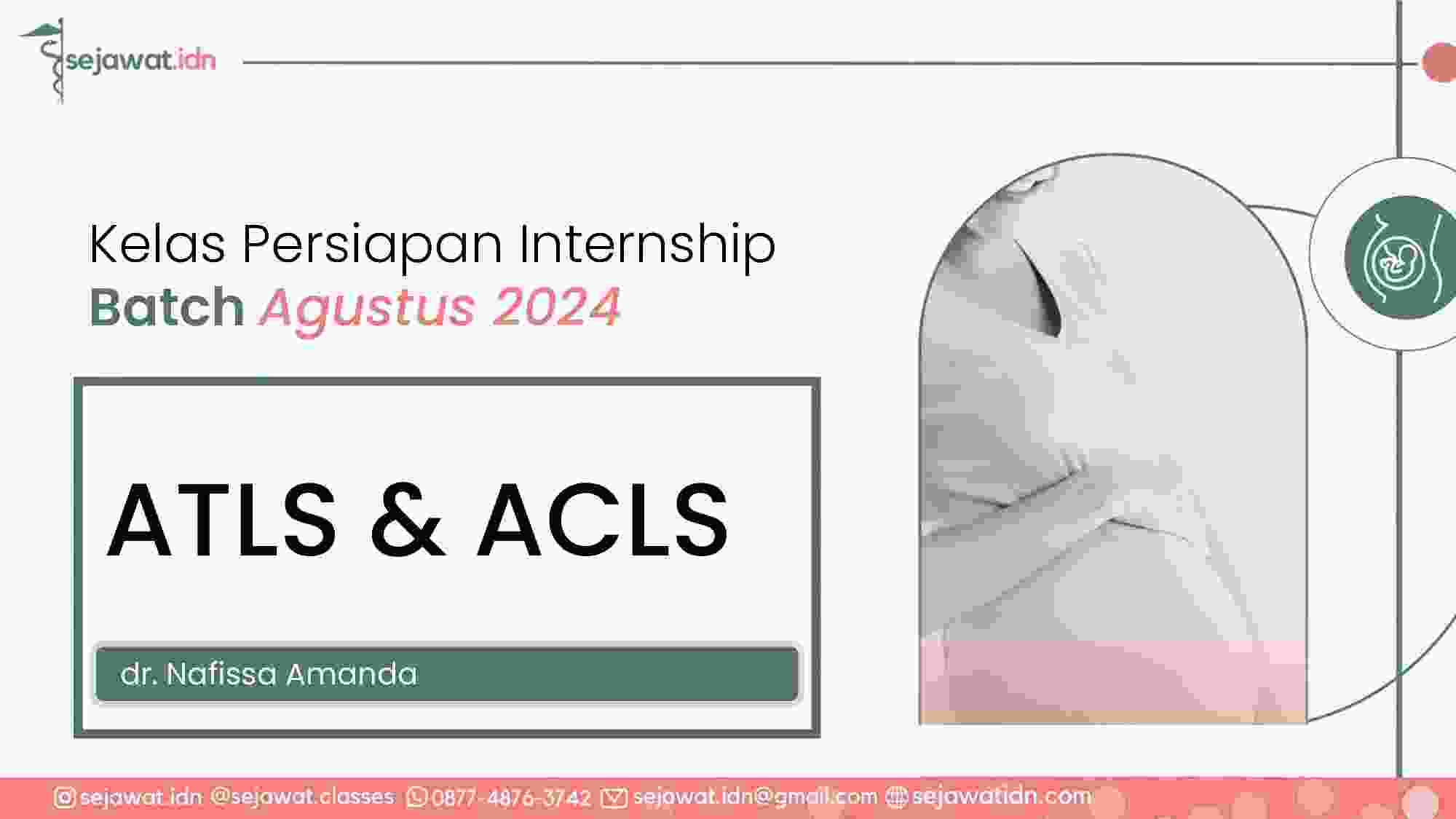 sejawat.idn

Kelas Persiapan Internship
Batch Agustus 2024

ATLS & ACLS

dr. Nafissa Amanda

sejawat.idn @sejawat.classes 0877-4876-3742 sejawat.idn@gmail.com sejawatidn.com